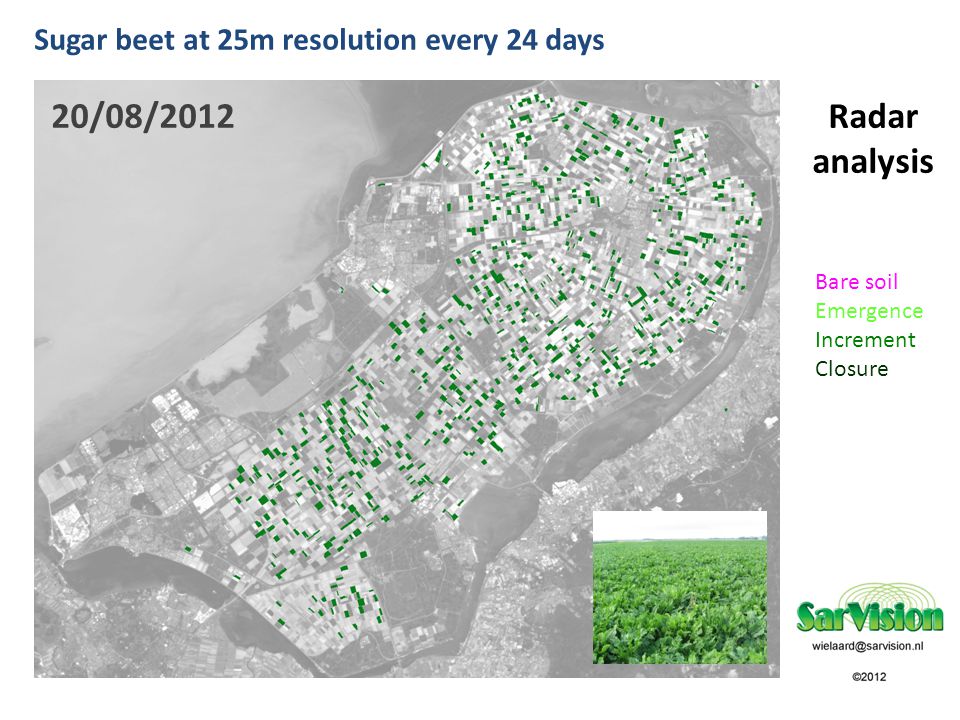 Sugar beet at 25m resolution every 24 days

20/08/2012

Radar analysis

Bare soil
Emergence
Increment
Closure

SarVision

wielaard@sarvision.nl

©2012